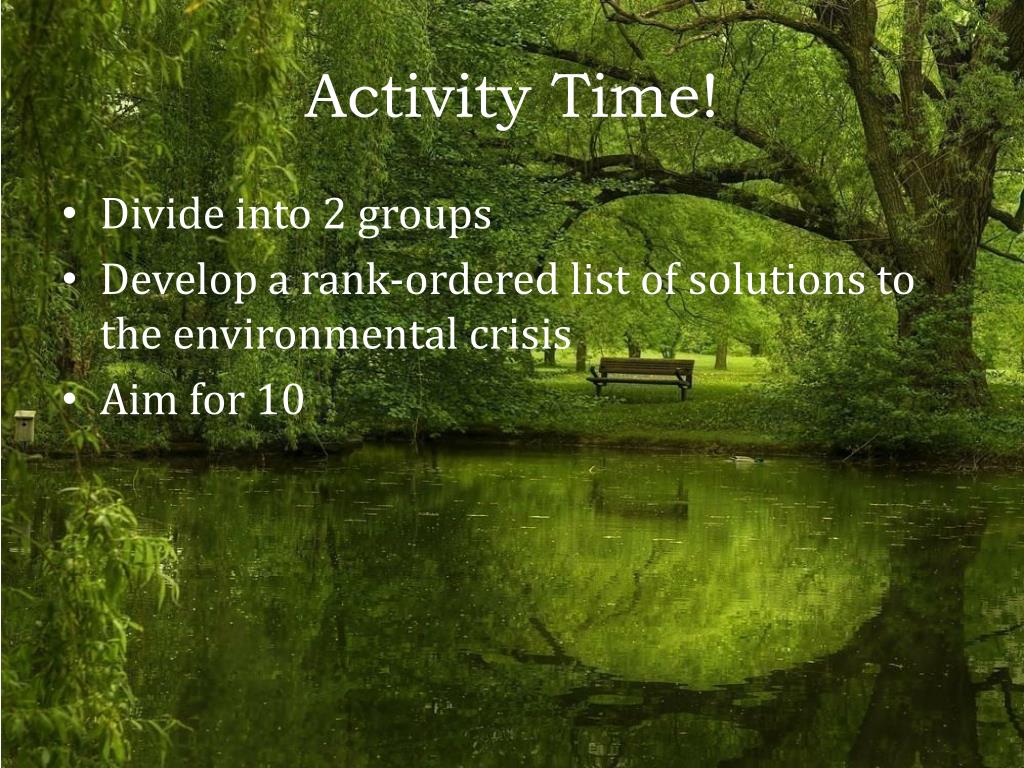 Activity Time!

• Divide into 2 groups
• Develop a rank-ordered list of solutions to the environmental crisis
• Aim for 10